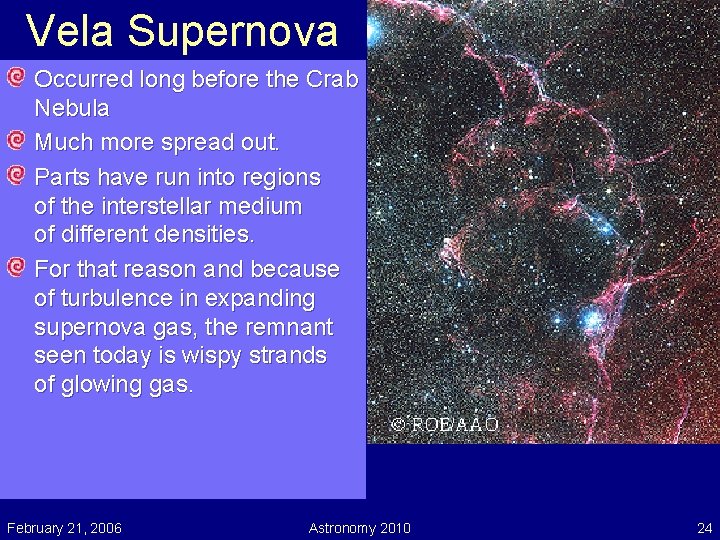 Vela Supernova

Occurred long before the Crab Nebula

Much more spread out.

Parts have run into regions of the interstellar medium of different densities.

For that reason and because of turbulence in expanding supernova gas, the remnant seen today is wispy strands of glowing gas.

© ROE/AAO

February 21, 2006

Astronomy 2010

24